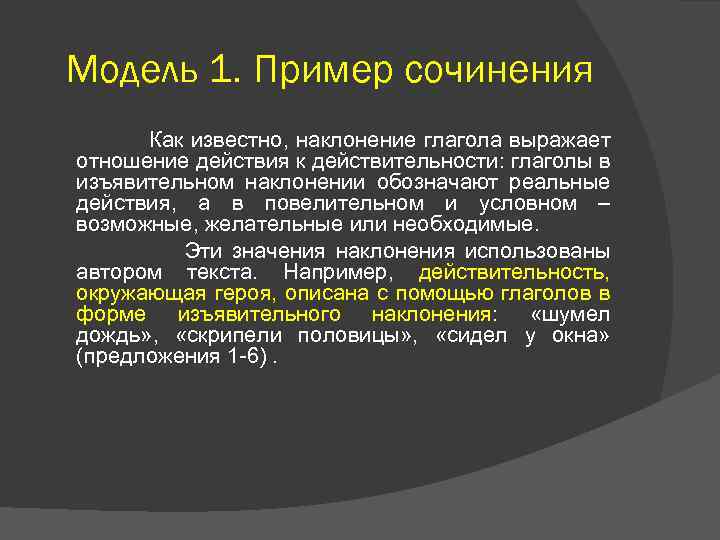 Модель 1. Пример сочинения

Как известно, наклонение глагола выражает отношение действия к действительности: глаголы в изъявительном наклонении обозначают реальные действия, а в повелительном и условном – возможные, желательные или необходимые.

Эти значения наклонения использованы автором текста. Например, действительность, окружающая героя, описана с помощью глаголов в форме изъявительного наклонения: «шумел дождь», «скрипели половицы», «сидел у окна» (предложения 1-6) .